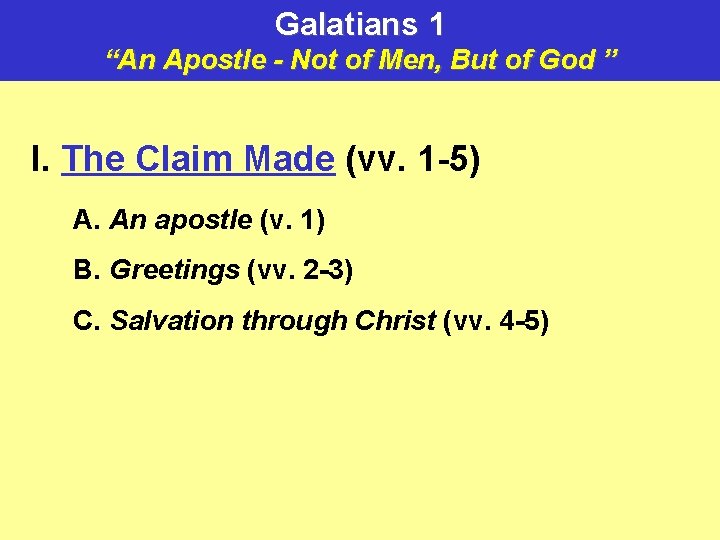 Galatians 1
"An Apostle - Not of Men, But of God "

I. The Claim Made (vv. 1-5)

A. An apostle (v. 1)

B. Greetings (vv. 2-3)

C. Salvation through Christ (vv. 4-5)